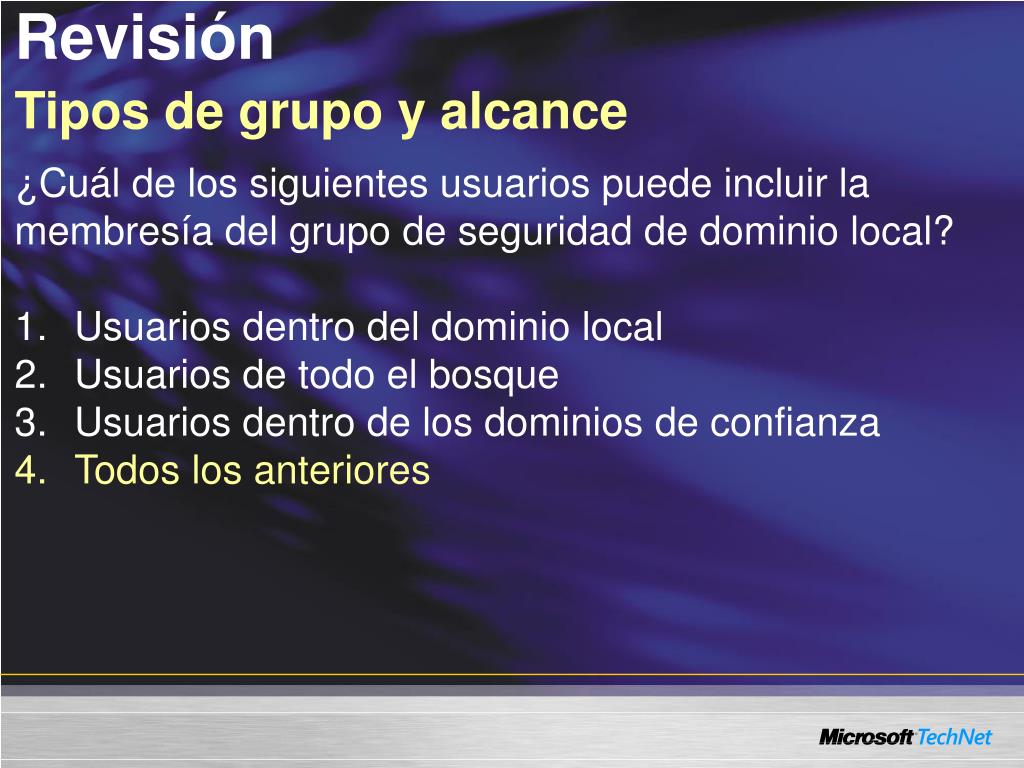 Revisión
Tipos de grupo y alcance

¿Cuál de los siguientes usuarios puede incluir la membresía del grupo de seguridad de dominio local?

1. Usuarios dentro del dominio local
2. Usuarios de todo el bosque
3. Usuarios dentro de los dominios de confianza
4. Todos los anteriores

Microsoft TechNet